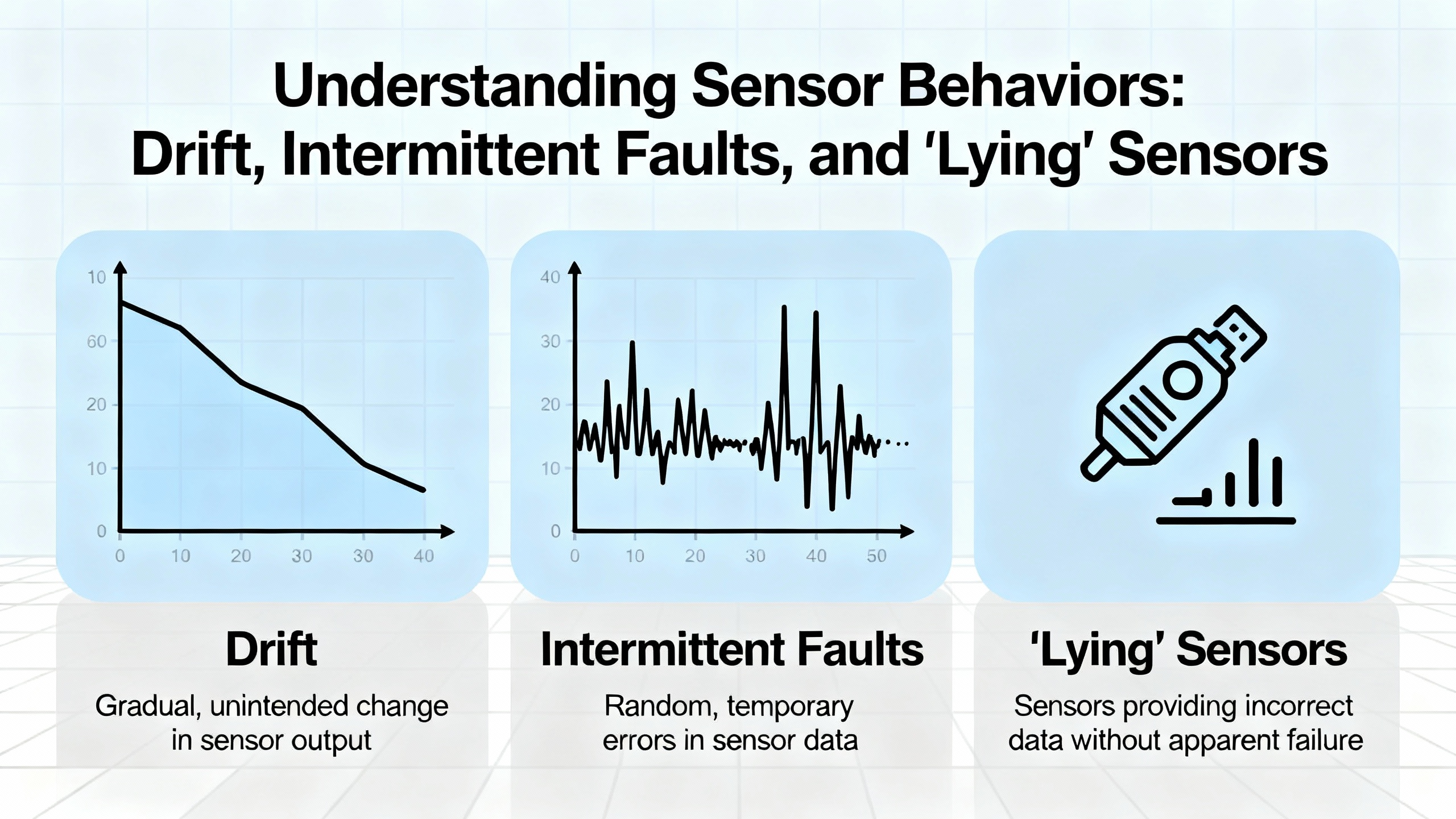 Understanding Sensor Behaviors: Drift, Intermittent Faults, and 'Lying' Sensors

10
60
20
10
0
0 10 20 30 30 40

40
30
20
10
0
0 10 20 30 40 50

Drift
Gradual, unintended change in sensor output

Intermittent Faults
Random, temporary errors in sensor data

'Lying' Sensors
Sensors providing incorrect data without apparent failure